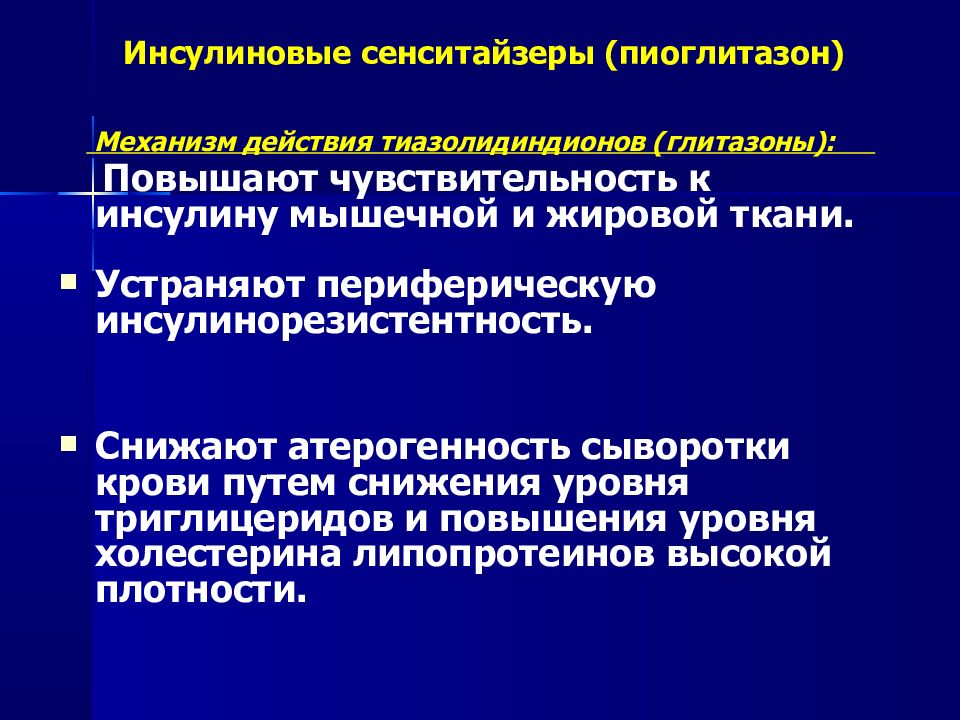 Инсулиновые сенситайзеры (пиоглитазон)

Механизм действия тиазолидиндионов (глитазоны):

Повышают чувствительность к инсулину мышечной и жировой ткани.

Устраняют периферическую инсулинорезистентность.

Снижают атерогенность сыворотки крови путем снижения уровня триглицеридов и повышения уровня холестерина липопротеинов высокой плотности.